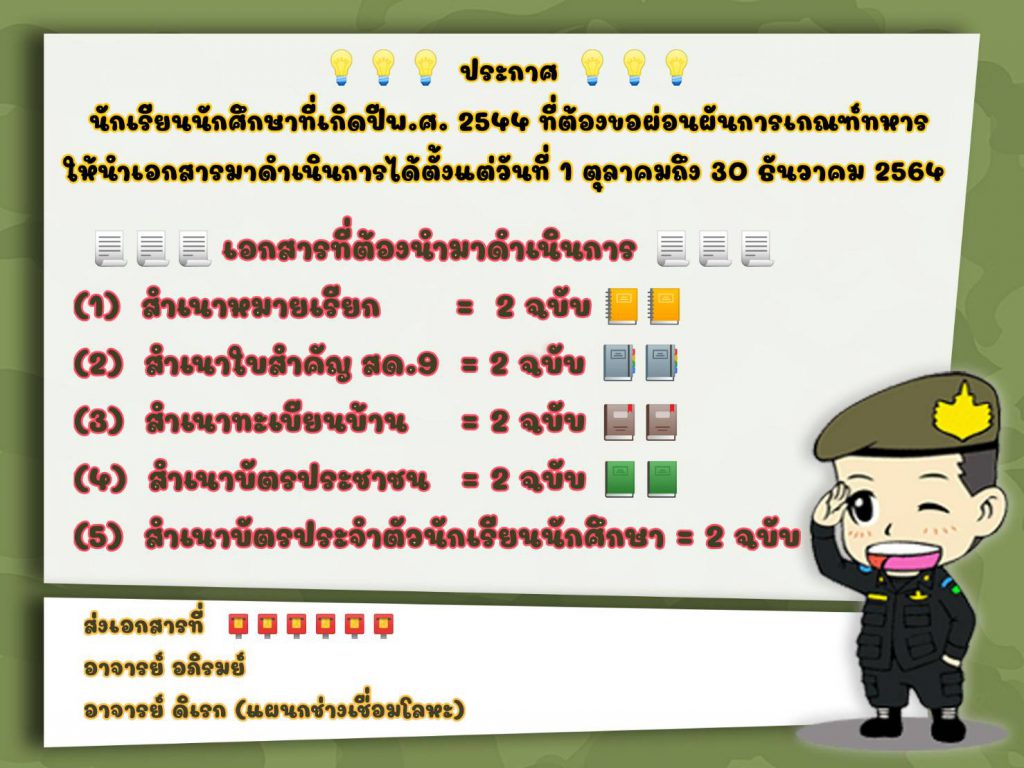 ประกาศ

นักเรียนนักศึกษาที่เกิดปีพ.ศ. 2544 ที่ต้องขอผ่อนผันการเกณฑ์ทหาร ให้นำเอกสารมาดำเนินการได้ตั้งแต่วันที่ 1 ตุลาคมถึง 30 ธันวาคม 2564

เอกสารที่ต้องนำมาดำเนินการ

(1) สำเนาหมายเรียก = 2 ฉบับ

(2) สำเนาใบสำคัญ สด.9 = 2 ฉบับ

(3) สำเนาทะเบียนบ้าน = 2 ฉบับ

(4) สำเนาบัตรประชาชน = 2 ฉบับ

(5) สำเนาบัตรประจำตัวนักเรียนนักศึกษา = 2 ฉบับ

ส่งเอกสารที่

อาจารย์ อภิรมย์

อาจารย์ ดิเรก (แผนกช่างเชื่อมโลหะ)